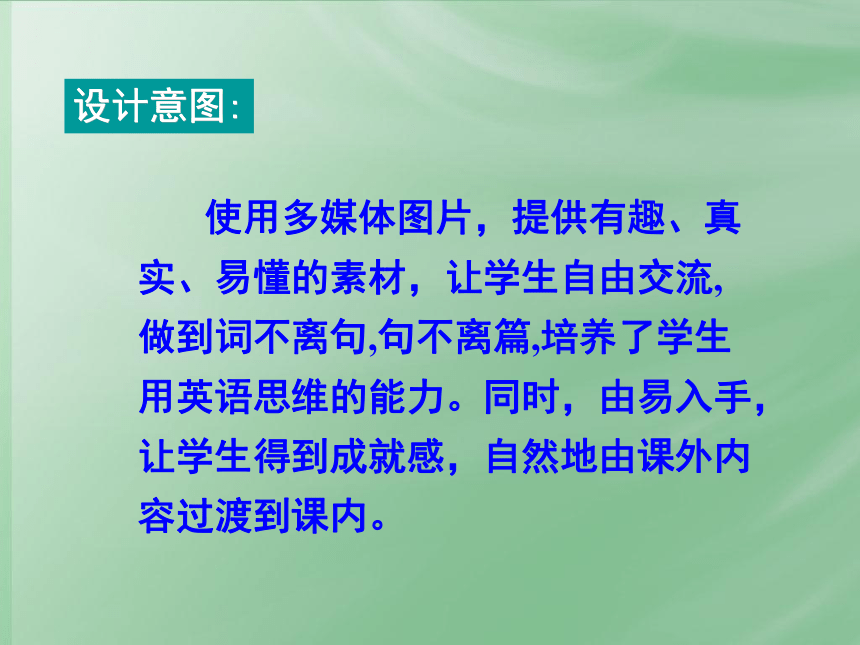 设计意图:

使用多媒体图片，提供有趣、真实、易懂的素材，让学生自由交流,做到词不离句,句不离篇,培养了学生用英语思维的能力。同时，由易入手，让学生得到成就感，自然地由课外内容过渡到课内。